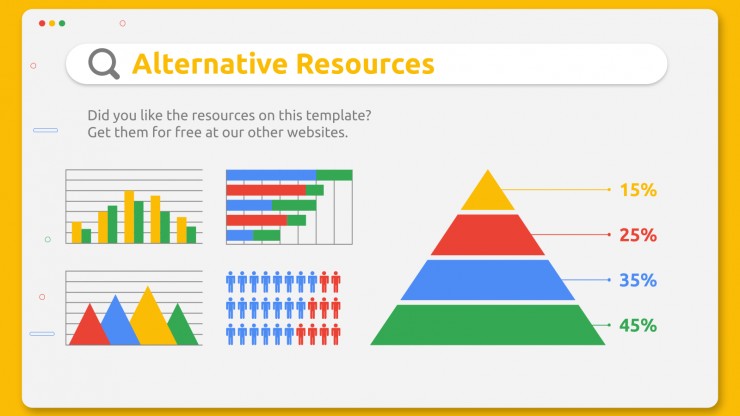 Alternative Resources

Did you like the resources on this template? Get them for free at our other websites.

15%
25%
35%
45%